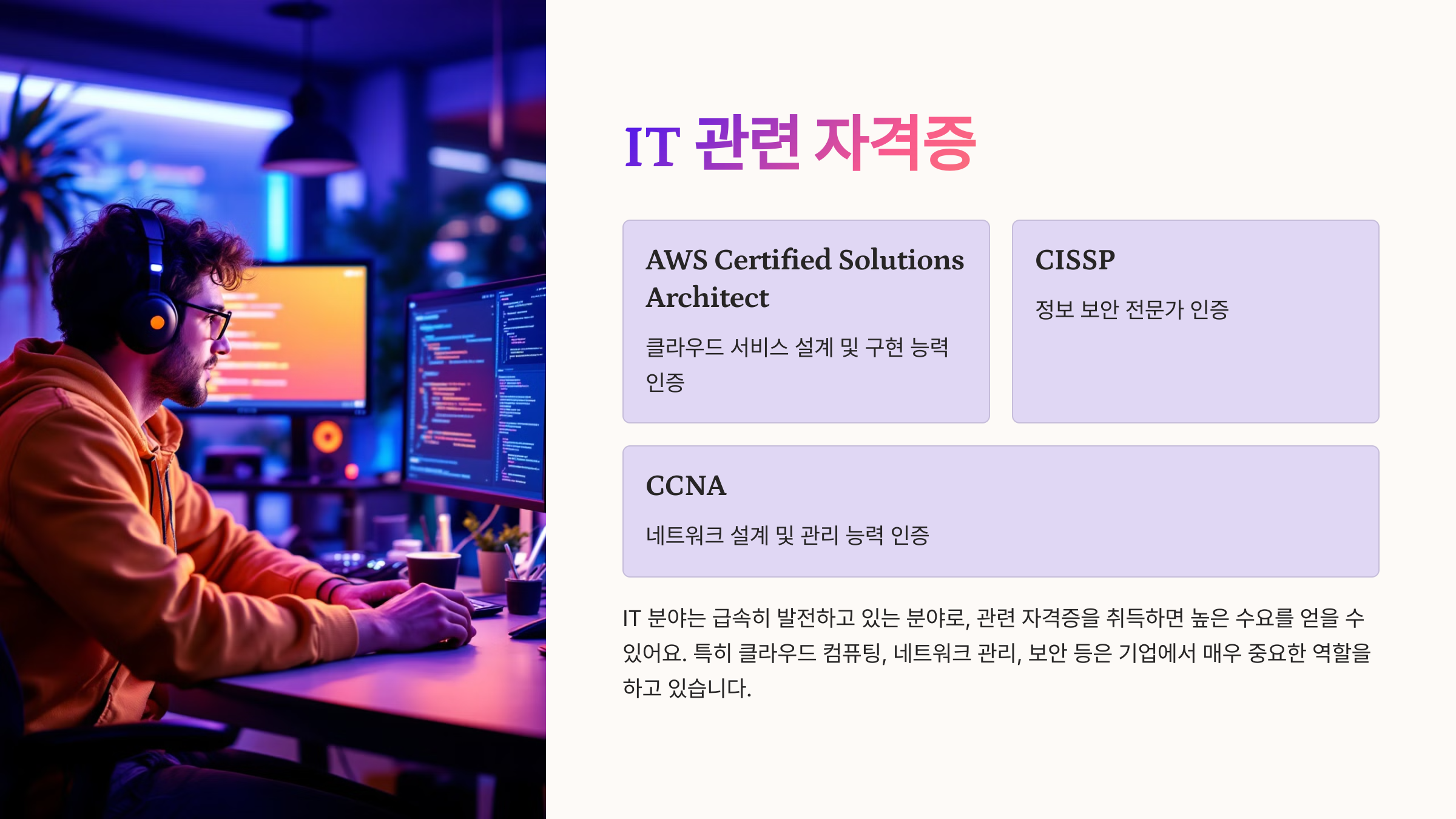 IT 관련 자격증

AWS Certified Solutions Architect

클라우드 서비스 설계 및 구현 능력 인증

CISSP

정보 보안 전문가 인증

CCNA

네트워크 설계 및 관리 능력 인증

IT 분야는 급속히 발전하고 있는 분야로, 관련 자격증을 취득하면 높은 수요를 얻을 수 있어요. 특히 클라우드 컴퓨팅, 네트워크 관리, 보안 등은 기업에서 매우 중요한 역할을 하고 있습니다.